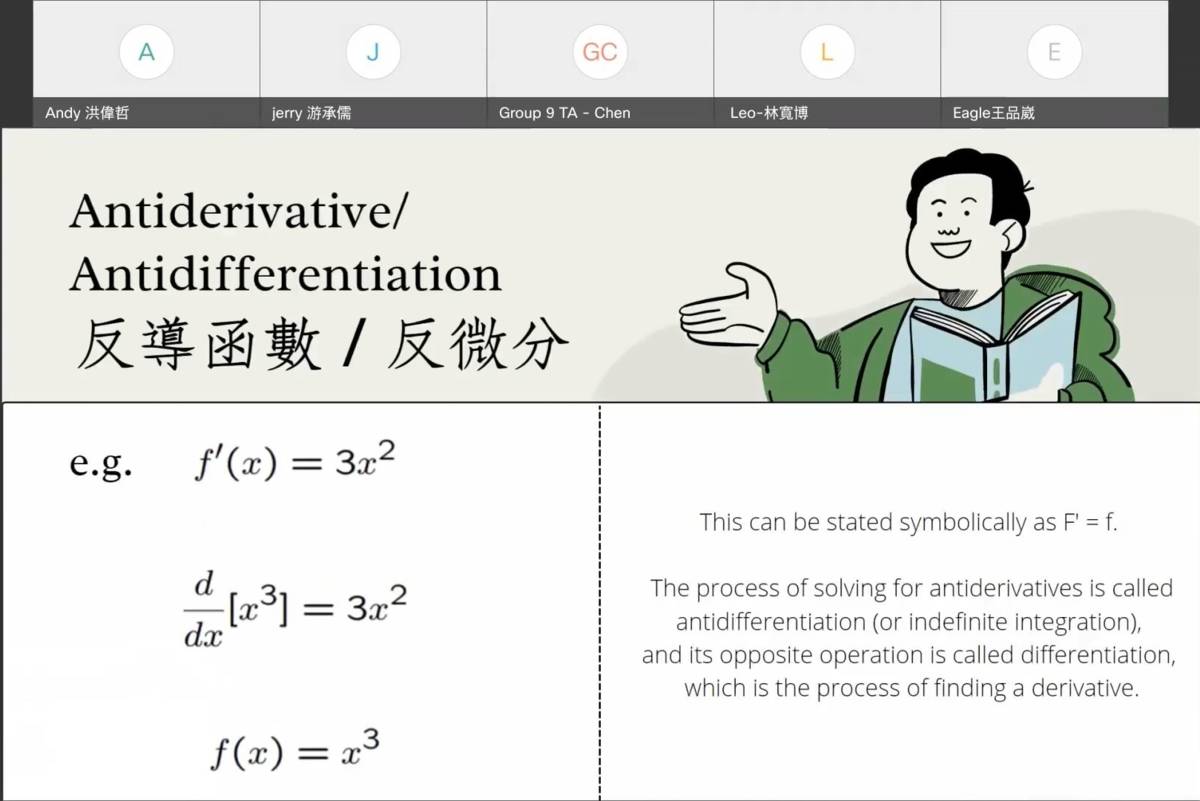 A
Andy 洪偉哲

J
jerry 游承儒

GC
Group 9 TA - Chen

L
Leo-林寬博

E
Eagle王品崴

Antiderivative/
Antidifferentiation
反導函數 / 反微分

e.g. $f'(x) = 3x^2$

$\frac{d}{dx}[x^3] = 3x^2$

$f(x) = x^3$

This can be stated symbolically as F' = f.

The process of solving for antiderivatives is called antidifferentiation (or indefinite integration), and its opposite operation is called differentiation, which is the process of finding a derivative.